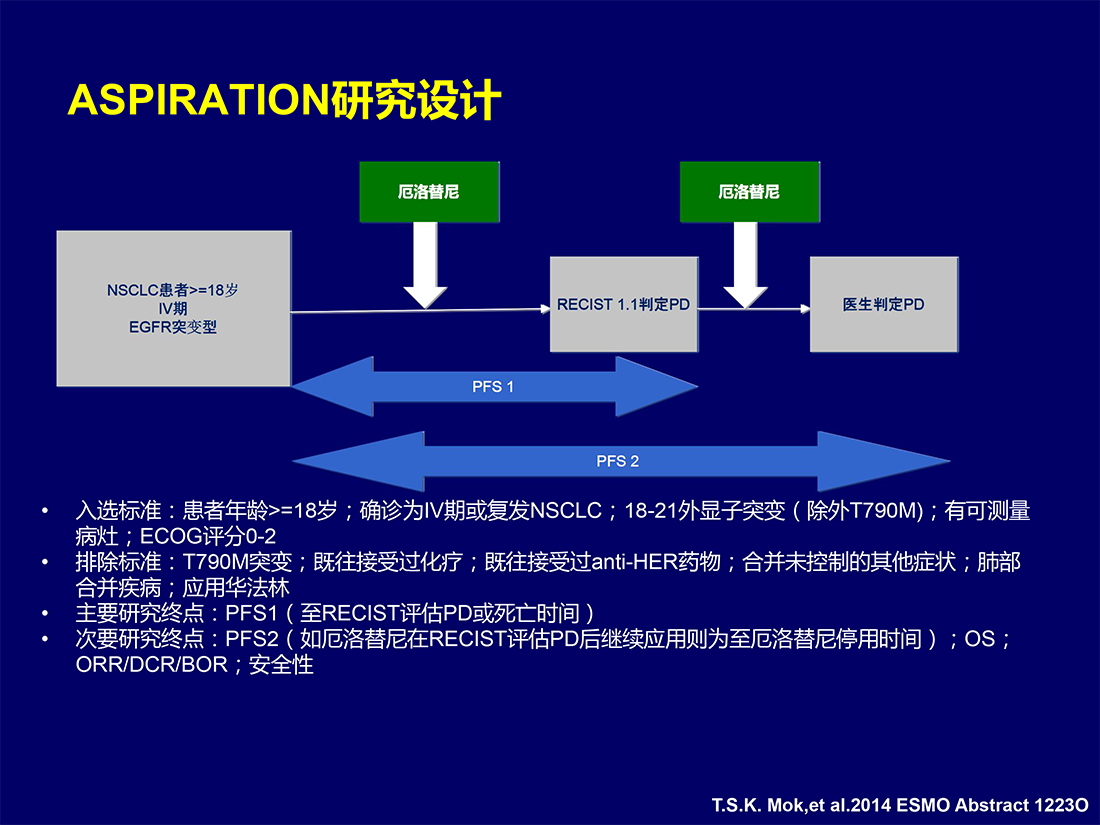 ASPIRATION研究设计

厄洛替尼

厄洛替尼

NSCLC患者>=18岁
IV期
EGFR突变型

RECIST 1.1判定PD

医生判定PD

PFS 1

PFS 2

• 入选标准：患者年龄>=18岁；确诊为IV期或复发NSCLC；18-21外显子突变（除外T790M）；有可测量病灶；ECOG评分0-2
• 排除标准：T790M突变；既往接受过化疗；既往接受过anti-HER药物；合并未控制的其他症状；肺部合并疾病；应用华法林
• 主要研究终点：PFS1（至RECIST评估PD或死亡时间）
• 次要研究终点：PFS2（如厄洛替尼在RECIST评估PD后继续应用则为至厄洛替尼停用时间）；OS；ORR/DCR/BOR；安全性

T.S.K. Mok,et al.2014 ESMO Abstract 1223O